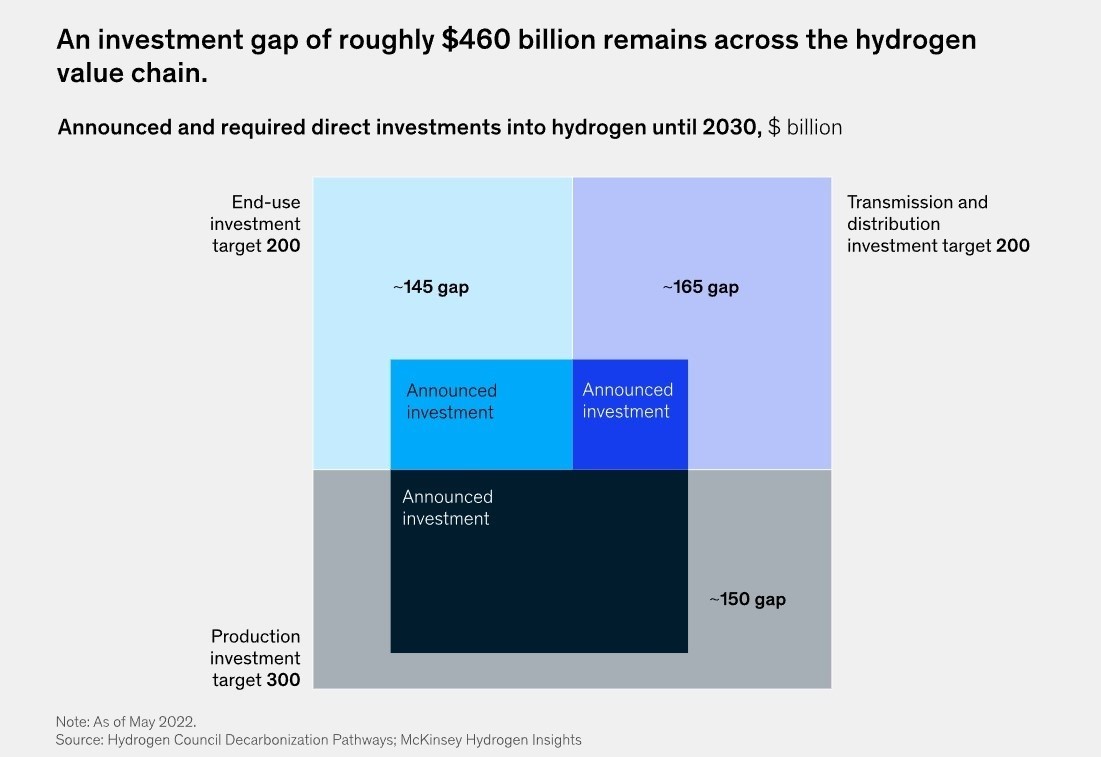 An investment gap of roughly \$460 billion remains across the hydrogen value chain.

Announced and required direct investments into hydrogen until 2030, \$ billion

End-use investment target 200

Transmission and distribution investment target 200

~145 gap

~165 gap

Announced investment

Announced investment

Announced investment

~150 gap

Production investment target 300

Note: As of May 2022.
Source: Hydrogen Council Decarbonization Pathways; McKinsey Hydrogen Insights